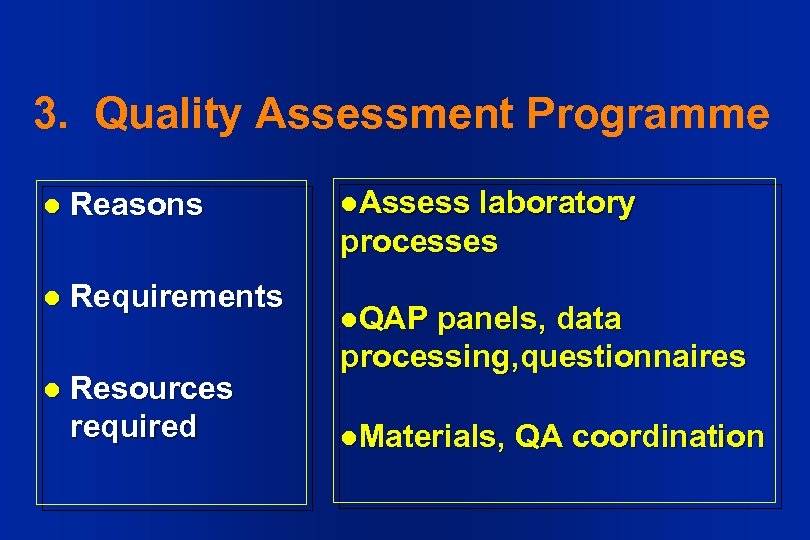 3. Quality Assessment Programme

● Reasons

● Requirements

● Resources required

●Assess laboratory processes

●QAP panels, data processing,questionnaires

●Materials, QA coordination